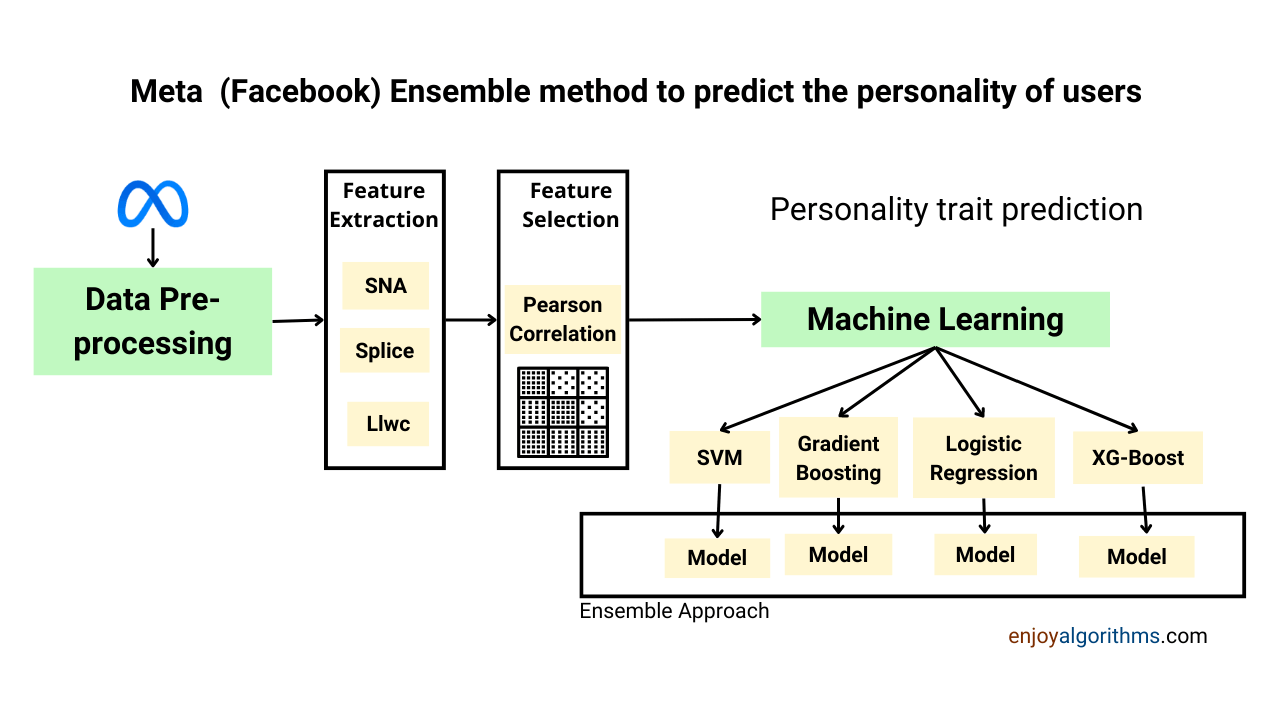 Meta (Facebook) Ensemble method to predict the personality of users

Data Pre-processing

Feature Extraction

SNA

Splice

Llwc

Feature Selection

Pearson Correlation

Personality trait prediction

Machine Learning

SVM

Gradient Boosting

Logistic Regression

XG-Boost

Model

Model

Model

Model

Ensemble Approach

enjoyalgorithms.com